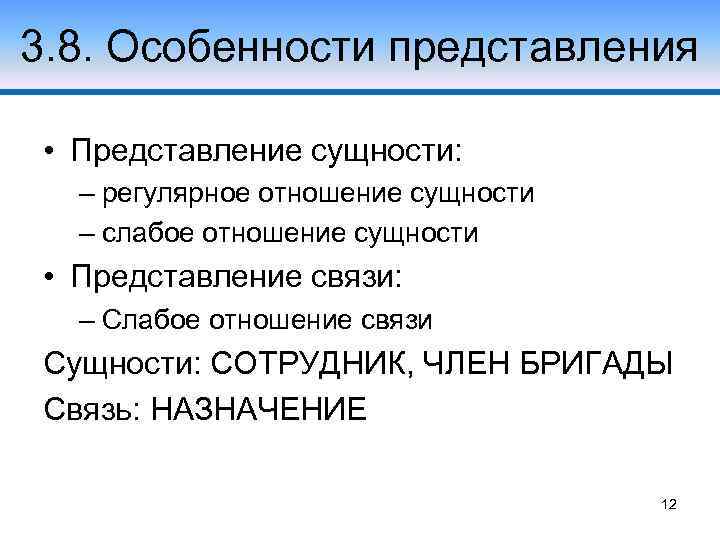 3.8. Особенности представления

• Представление сущности:
– регулярное отношение сущности
– слабое отношение сущности
• Представление связи:
– Слабое отношение связи

Сущности: СОТРУДНИК, ЧЛЕН БРИГАДЫ
Связь: НАЗНАЧЕНИЕ

12